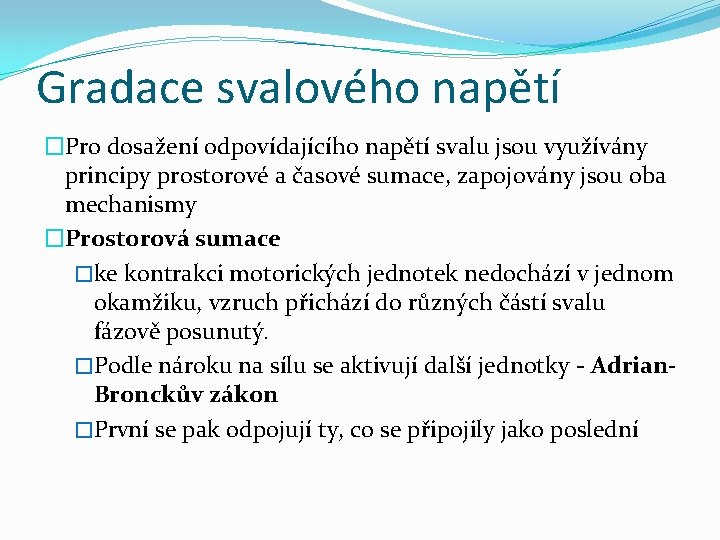 Gradace svalového napětí

Pro dosažení odpovídajícího napětí svalu jsou využívány principy prostorové a časové sumace, zapojovány jsou oba mechanismy

Prostorová sumace

ke kontrakci motorických jednotek nedochází v jednom okamžiku, vzruch přichází do různých částí svalu fázově posunutý.

Podle nároku na sílu se aktivují další jednotky - Adrian-Bronckův zákon

První se pak odpojují ty, co se připojily jako poslední